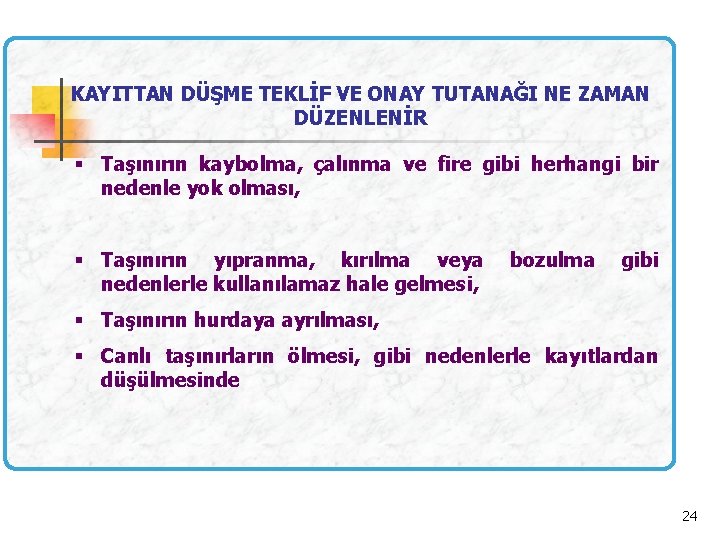 KAYITTAN DÜŞME TEKLİF VE ONAY TUTANAĞI NE ZAMAN DÜZENLENİR

▪ Taşınırın kaybolma, çalınma ve fire gibi herhangi bir nedenle yok olması,

▪ Taşınırın yıpranma, kırılma veya bozulma gibi nedenlerle kullanılamaz hale gelmesi,

▪ Taşınırın hurdaya ayrılması,

▪ Canlı taşınırların ölmesi, gibi nedenlerle kayıtlardan düşülmesinde

24